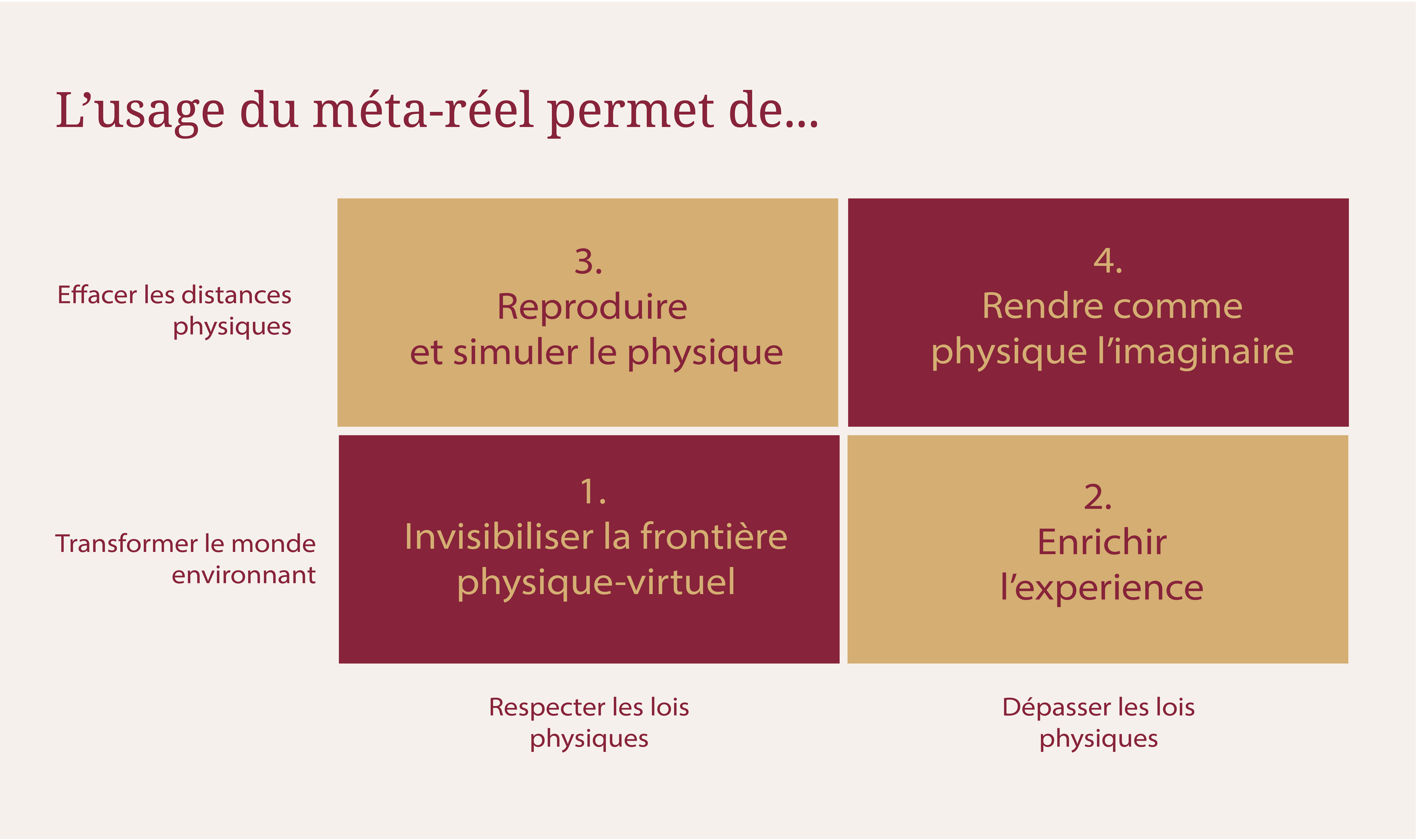 L’usage du méta-réel permet de...

Effacer les distances physiques

3.
Reproduire et simuler le physique

4.
Rendre comme physique l’imaginaire

Transformer le monde environnant

1.
Invisibiliser la frontière physique-virtuel

2.
Enrichir l’experience

Respecter les lois physiques

Dépasser les lois physiques